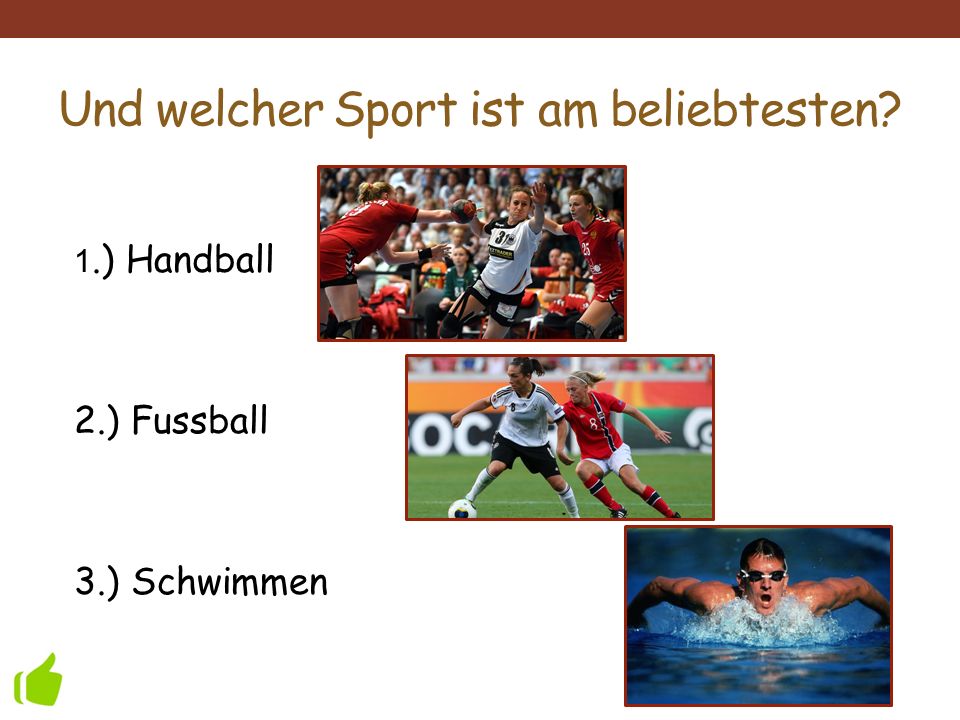 Und welcher Sport ist am beliebtesten?

1.) Handball

2.) Fussball

3.) Schwimmen